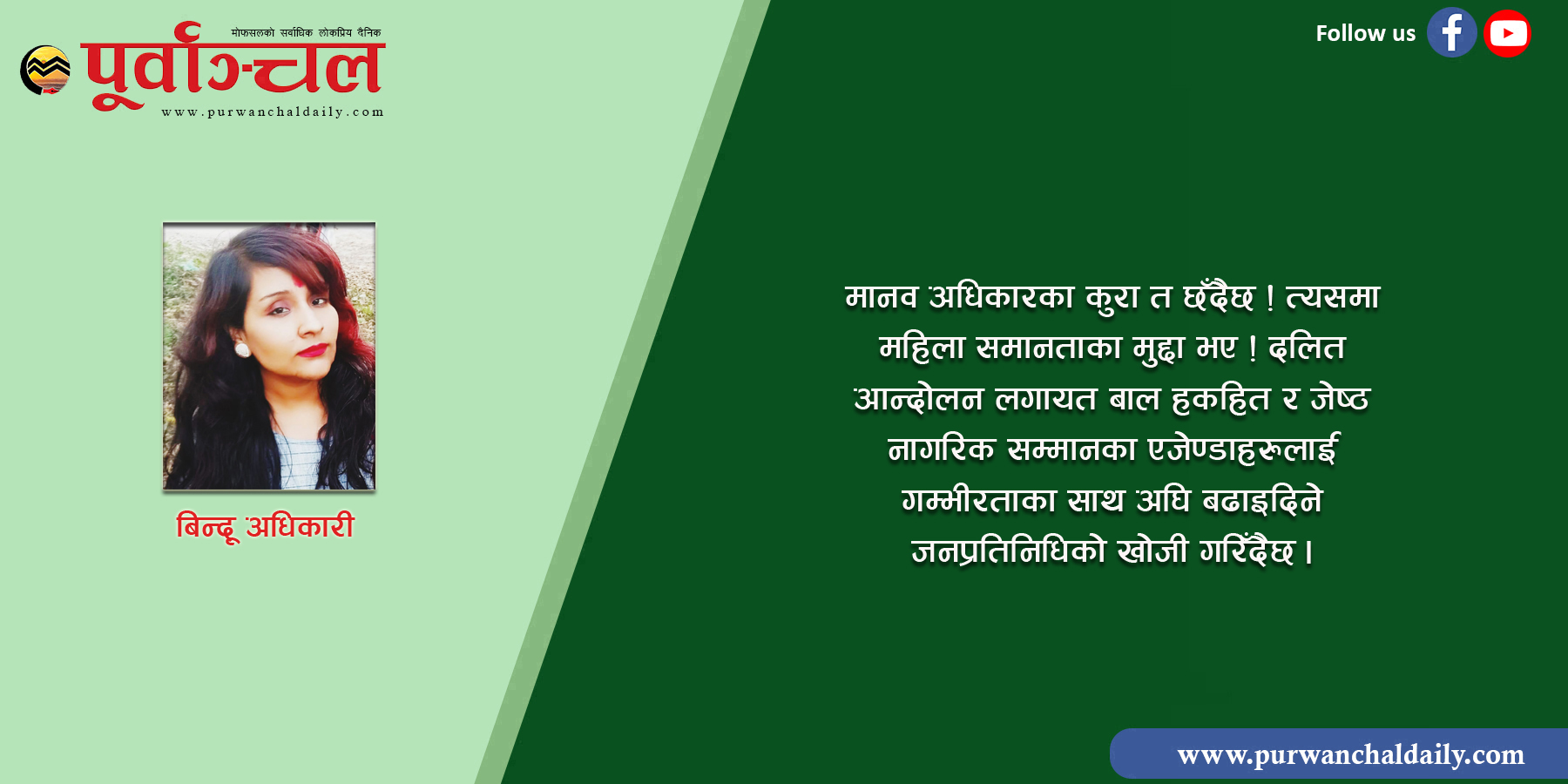 मोफसलको सर्वाधिक लोकप्रिय दैनिक
पूर्वाञ्चल
www.purwanchaldaily.com

Follow us

बिन्दू अधिकारी

मानव अधिकारका कुरा त छँदैछ ! त्यसमा महिला समानताका मुद्दा भए ! दलित आन्दोलन लगायत बाल हकहित र जेष्ठ नागरिक सम्मानका एजेण्डाहरूलाई गम्भीरताका साथ अघि बढाइदिने जनप्रतिनिधिको खोजी गरिँदैछ ।

www.purwanchaldaily.com